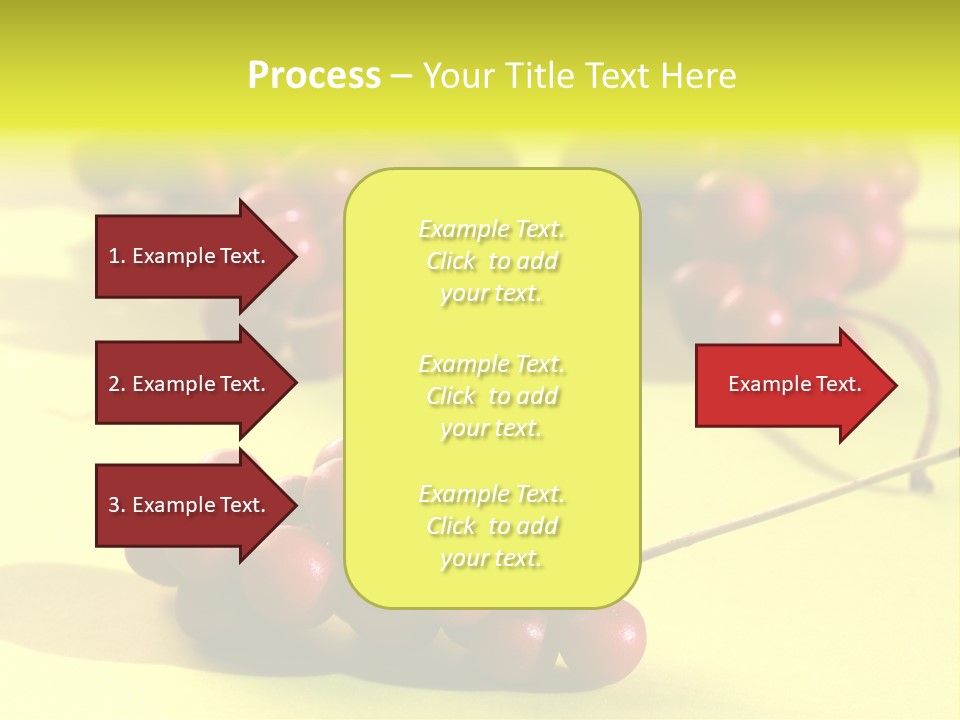 Process – Your Title Text Here

1. Example Text.

2. Example Text.

3. Example Text.

Example Text. Click to add your text.

Example Text. Click to add your text.

Example Text. Click to add your text.

Example Text.